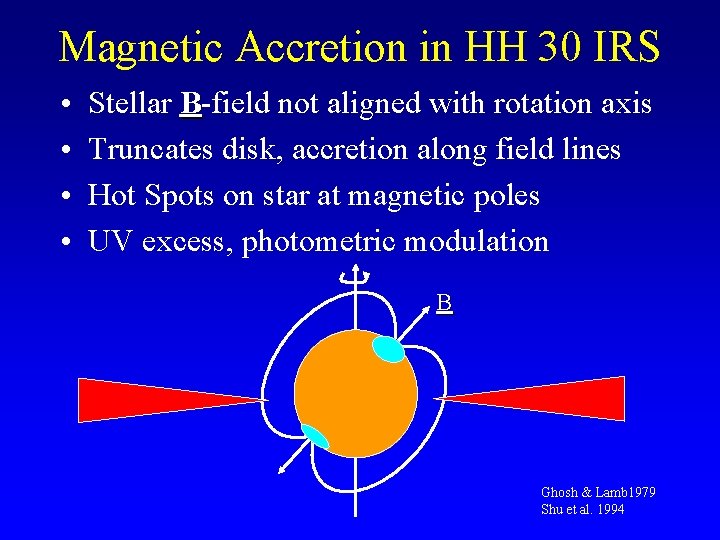 Magnetic Accretion in HH 30 IRS

• Stellar B-field not aligned with rotation axis
• Truncates disk, accretion along field lines
• Hot Spots on star at magnetic poles
• UV excess, photometric modulation

B

Ghosh & Lamb1979
Shu et al. 1994